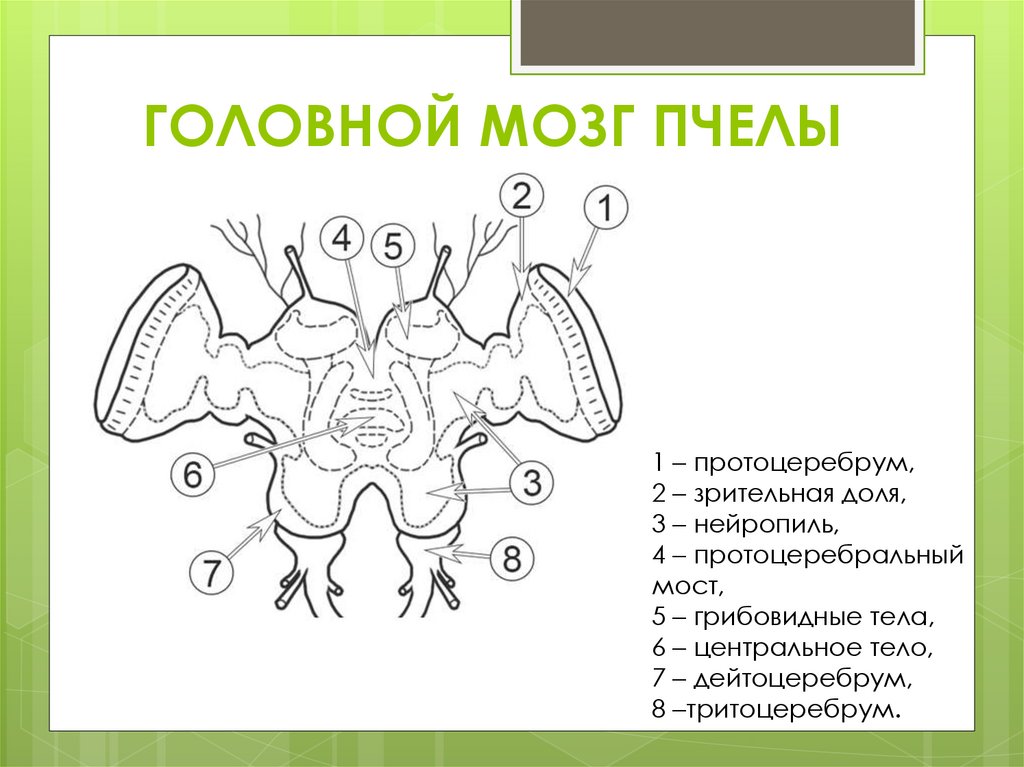 ГОЛОВНОЙ МОЗГ ПЧЕЛЫ

2
1
4
5
6
3
7
8

1 – протоцеребрум,
2 – зрительная доля,
3 – нейропиль,
4 – протоцеребральный мост,
5 – грибовидные тела,
6 – центральное тело,
7 – дейтоцеребрум,
8 –тритоцеребрум.